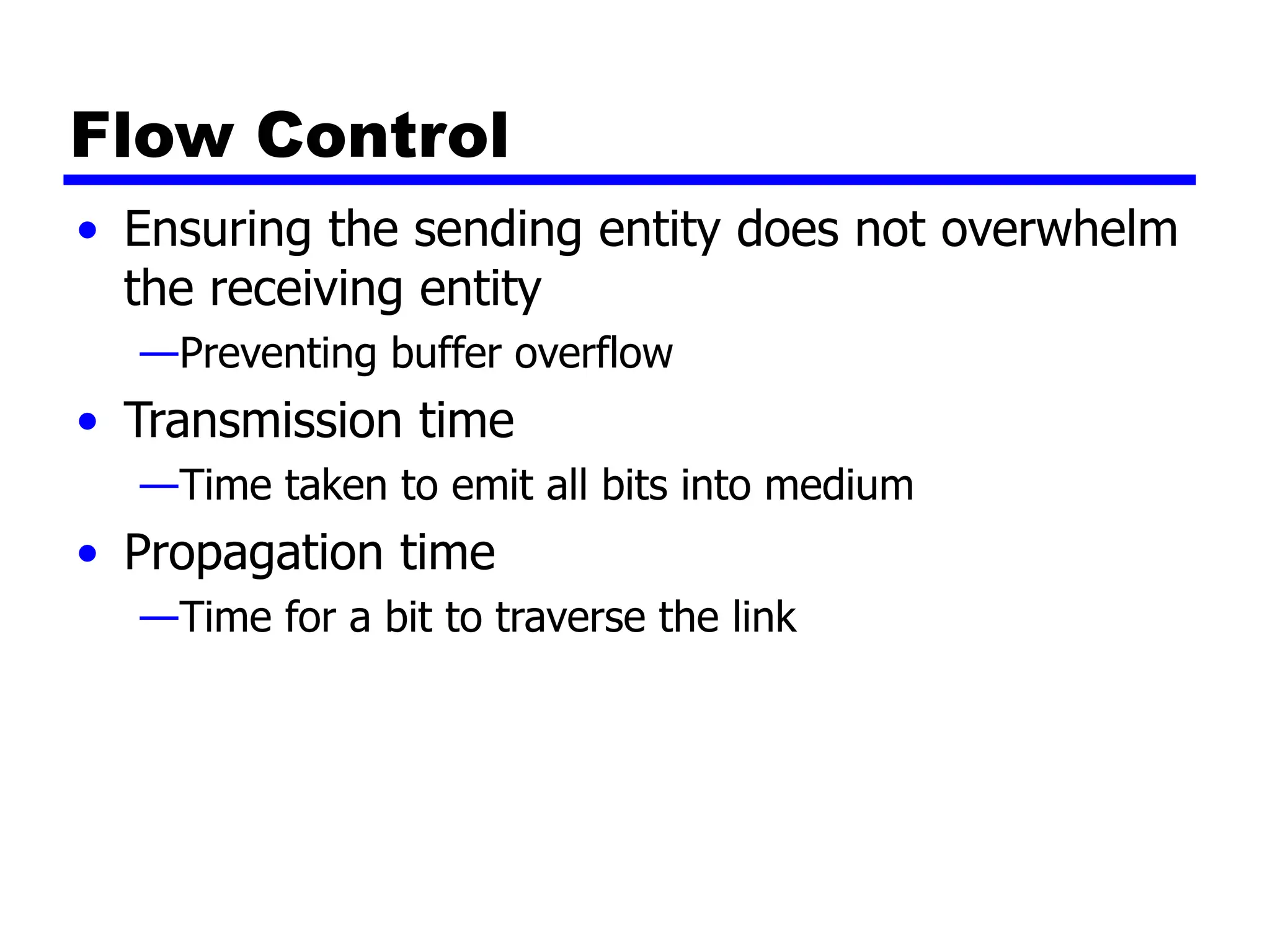 Flow Control

• Ensuring the sending entity does not overwhelm the receiving entity
—Preventing buffer overflow
• Transmission time
—Time taken to emit all bits into medium
• Propagation time
—Time for a bit to traverse the link